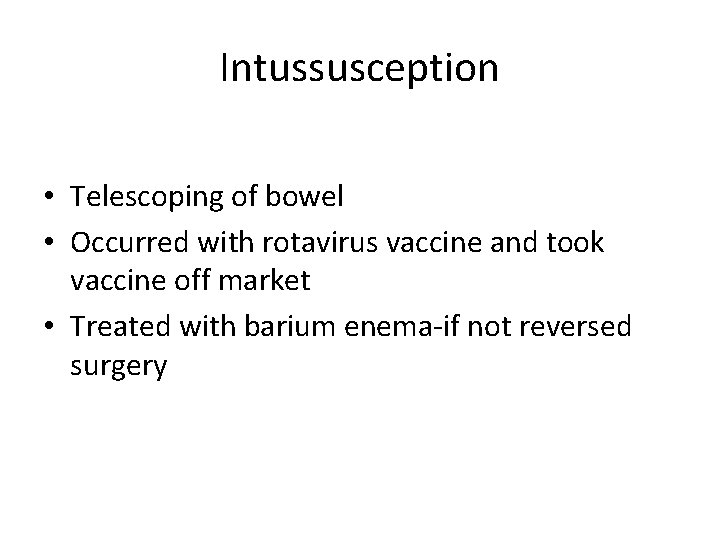 Intussusception

• Telescoping of bowel
• Occurred with rotavirus vaccine and took vaccine off market
• Treated with barium enema-if not reversed surgery